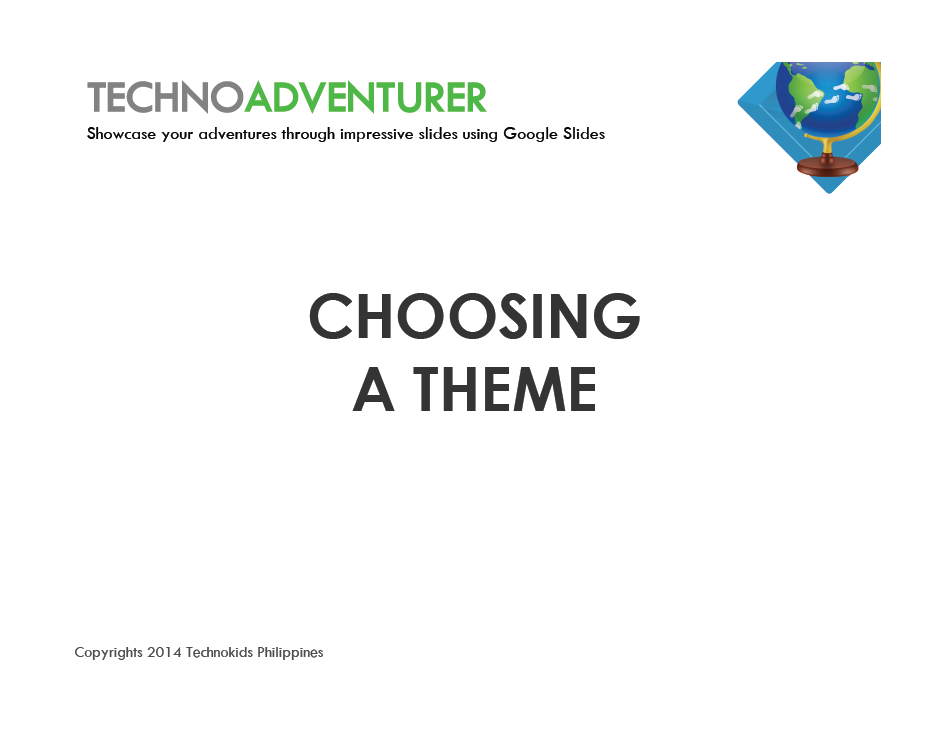 TECHNOADVENTURER
Showcase your adventures through impressive slides using Google Slides

CHOOSING
A THEME

Copyrights 2014 Technokids Philippines